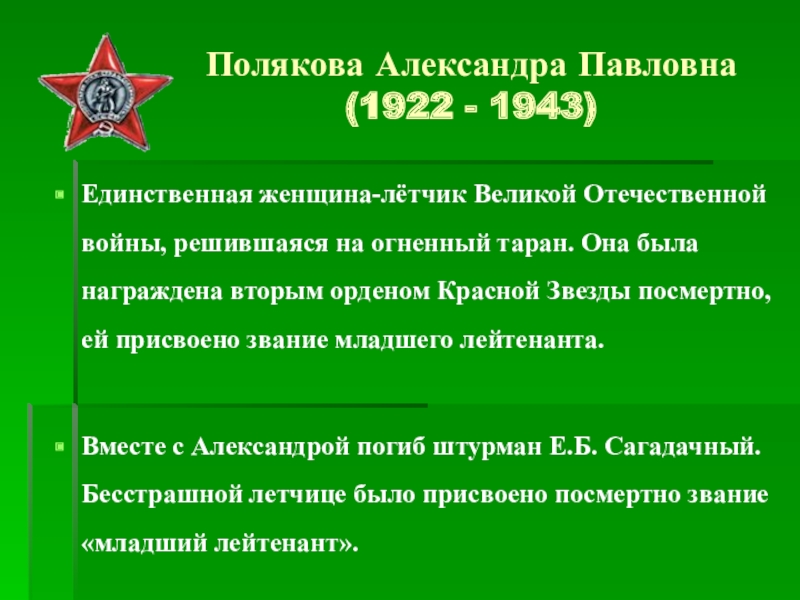 Полякова Александра Павловна
(1922 - 1943)

Единственная женщина-лётчик Великой Отечественной войны, решившаяся на огненный таран. Она была награждена вторым орденом Красной Звезды посмертно, ей присвоено звание младшего лейтенанта.

Вместе с Александрой погиб штурман Е.Б. Сагадачный. Бесстрашной летчице было присвоено посмертно звание «младший лейтенант».